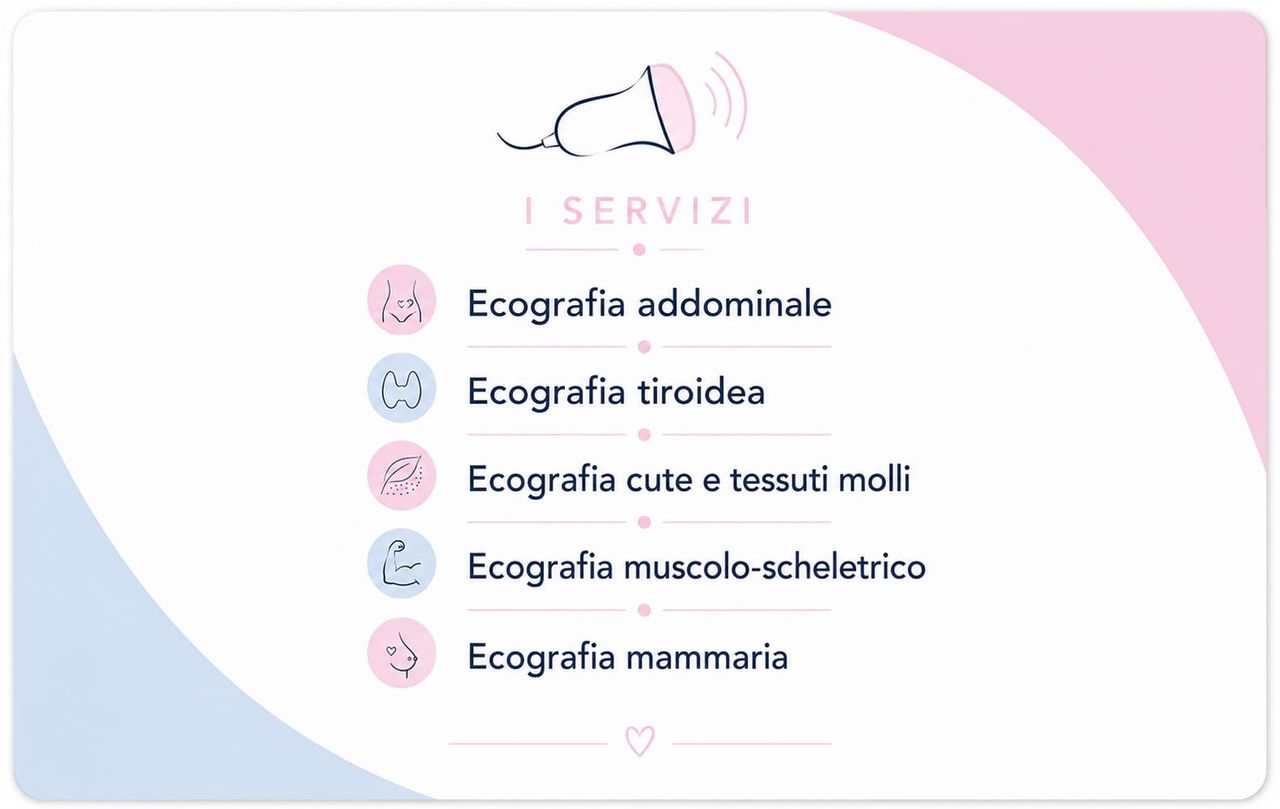 I SERVIZI

Ecografia addominale

Ecografia tiroidea

Ecografia cute e tessuti molli

Ecografia muscolo-scheletrico

Ecografia mammaria